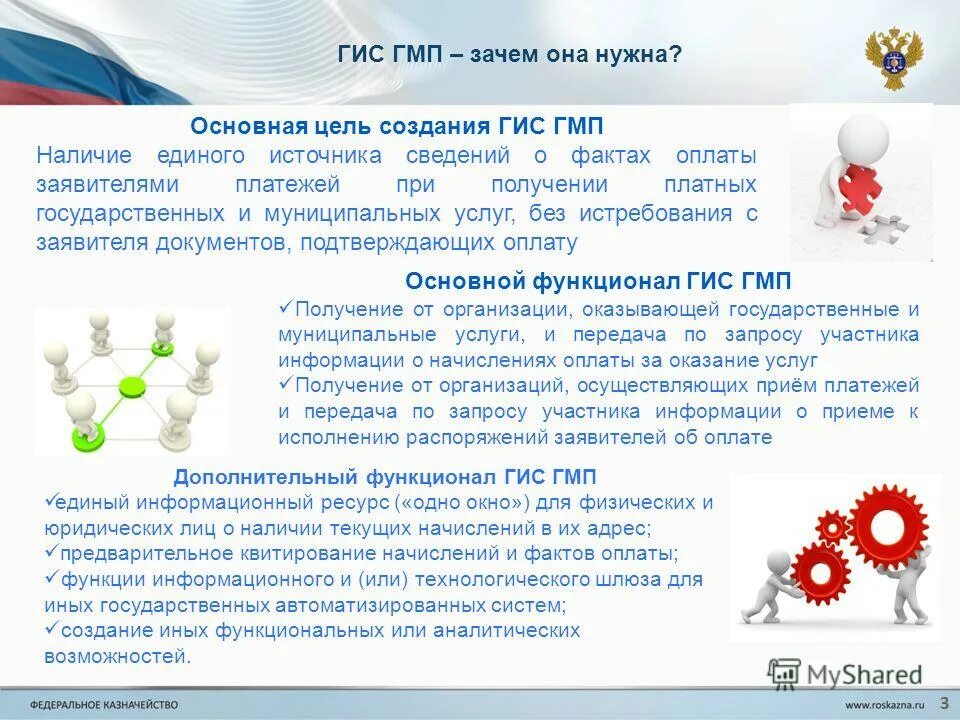 ГИС ГМП – зачем она нужна?

Основная цель создания ГИС ГМП
Наличие единого источника сведений о фактах оплаты заявителями платежей при получении платных государственных и муниципальных услуг, без истребования с заявителя документов, подтверждающих оплату

Основной функционал ГИС ГМП
✓Получение от организации, оказывающей государственные и муниципальные услуги, и передача по запросу участника информации о начислениях оплаты за оказание услуг
✓Получение от организаций, осуществляющих приём платежей и передача по запросу участника информации о приеме к исполнению распоряжений заявителей об оплате

Дополнительный функционал ГИС ГМП
✓единый информационный ресурс («одно окно») для физических и юридических лиц о наличии текущих начислений в их адрес;
✓предварительное квитирование начислений и фактов оплаты;
✓функции информационного и (или) технологического шлюза для иных государственных автоматизированных систем;
✓создание иных функциональных или аналитических возможностей.

MyShared

ФЕДЕРАЛЬНОЕ КАЗНАЧЕЙСТВО
www.roskazna.ru 3